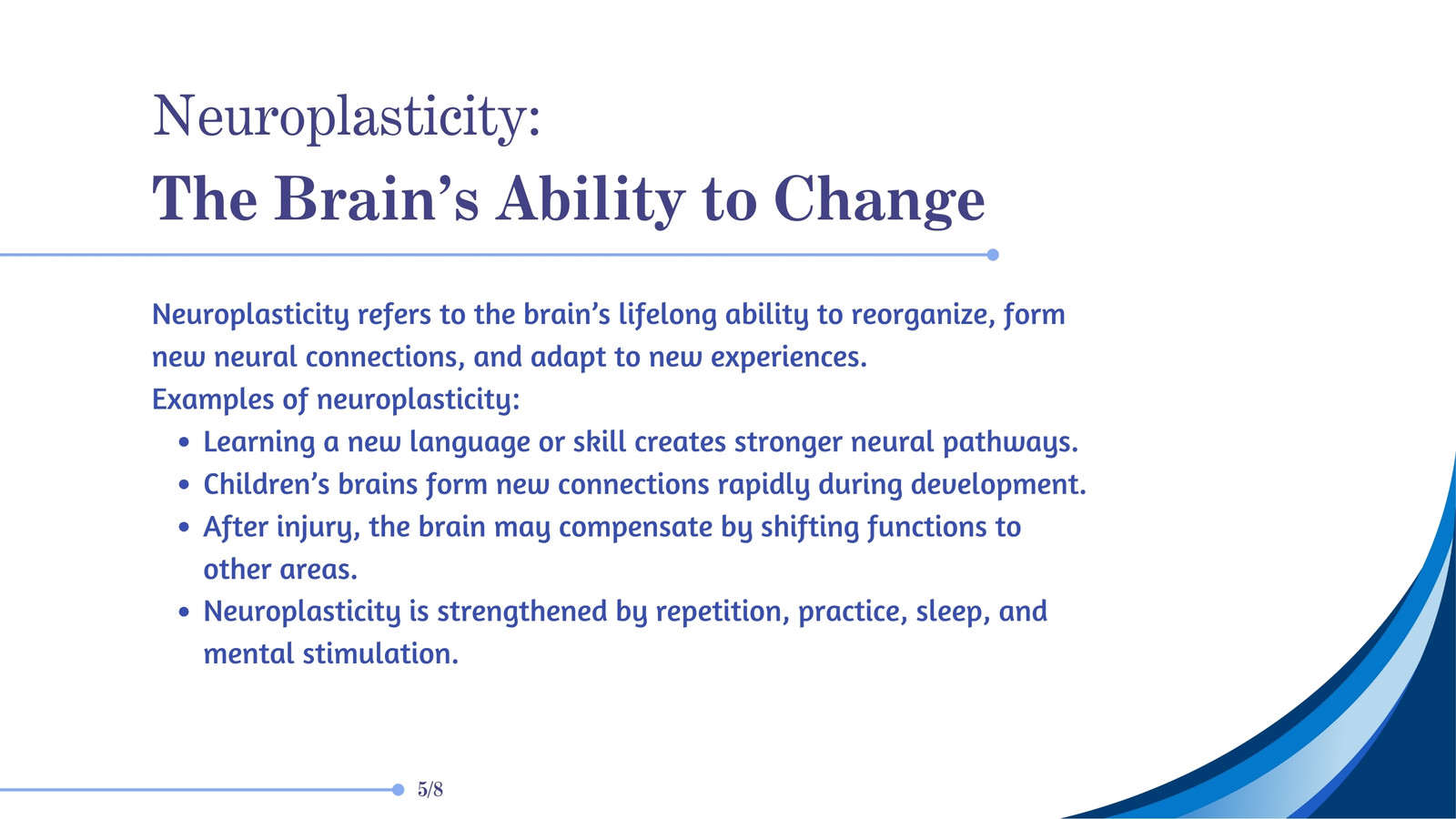 Neuroplasticity:
The Brain’s Ability to Change

Neuroplasticity refers to the brain’s lifelong ability to reorganize, form new neural connections, and adapt to new experiences.
Examples of neuroplasticity:

- Learning a new language or skill creates stronger neural pathways.
- Children’s brains form new connections rapidly during development.
- After injury, the brain may compensate by shifting functions to other areas.
- Neuroplasticity is strengthened by repetition, practice, sleep, and mental stimulation.

5/8